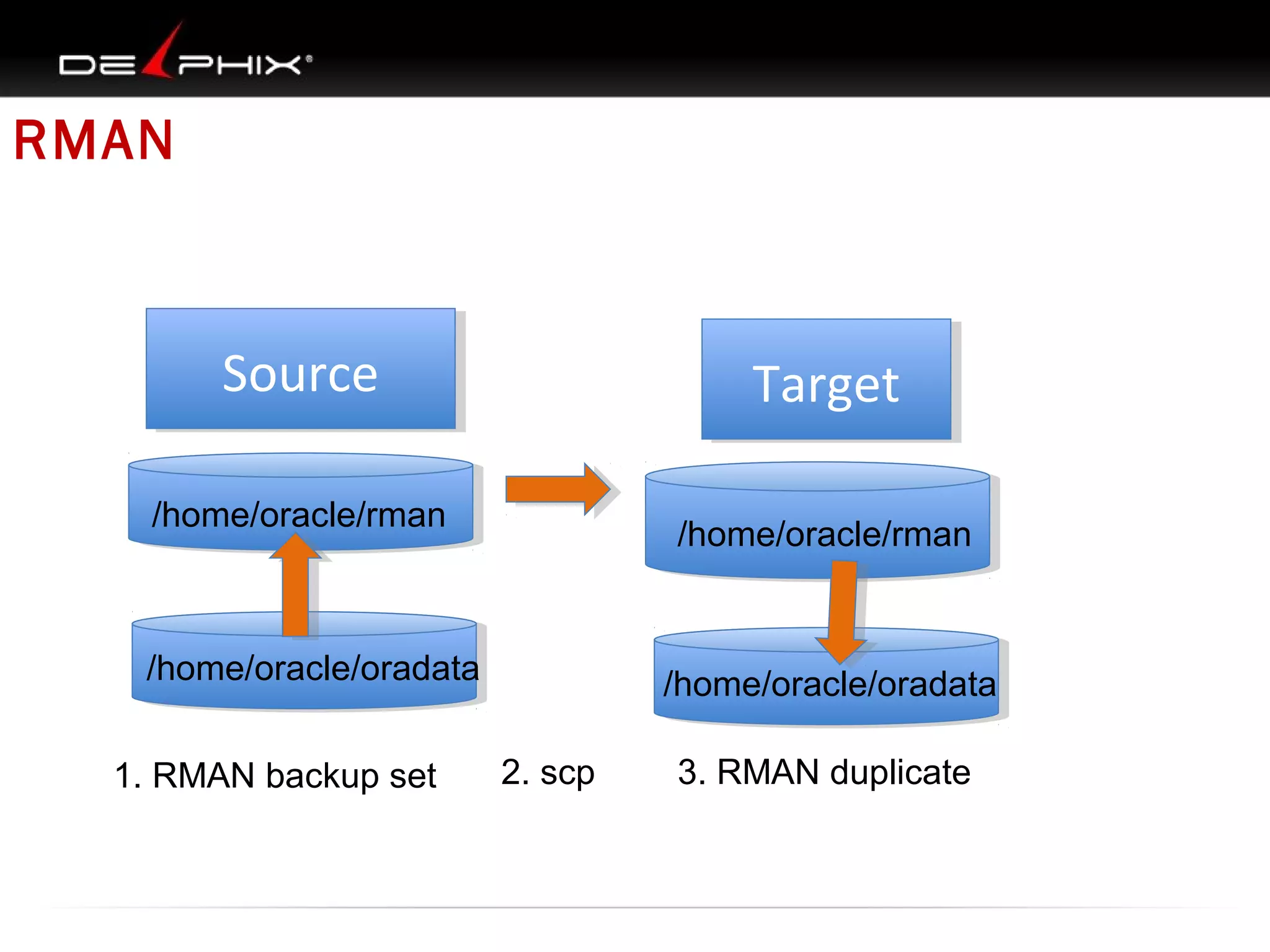 DELPHIX®

RMAN

Source

/home/oracle/rman

/home/oracle/oradata

Target

/home/oracle/rman

/home/oracle/oradata

1. RMAN backup set

2. scp

3. RMAN duplicate